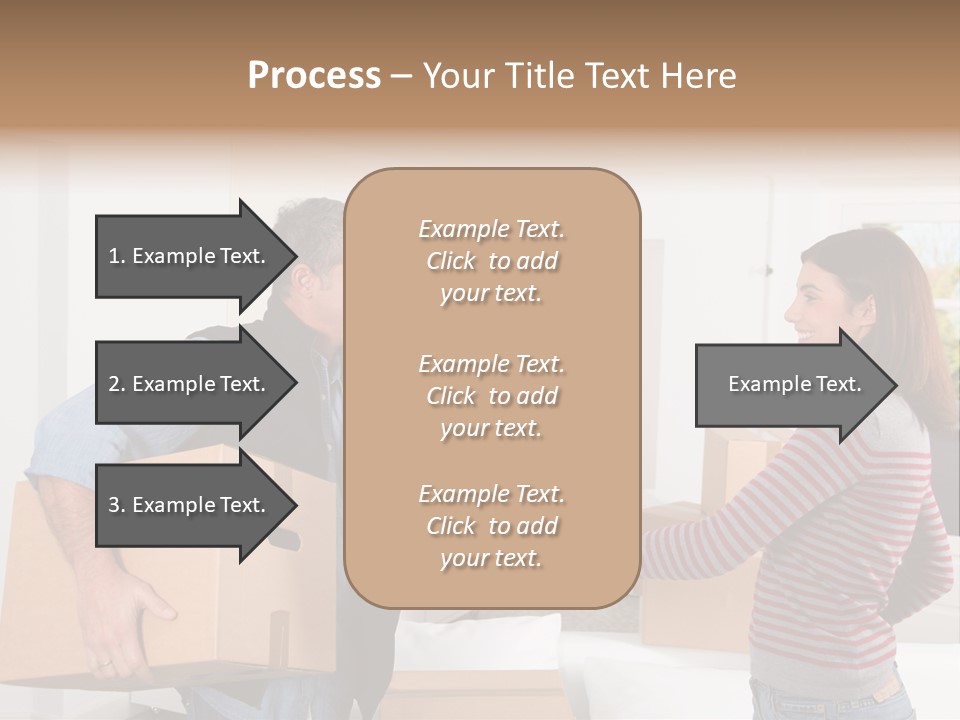 Process – Your Title Text Here

1. Example Text.

2. Example Text.

3. Example Text.

Example Text. Click to add your text.

Example Text. Click to add your text.

Example Text. Click to add your text.

Example Text.